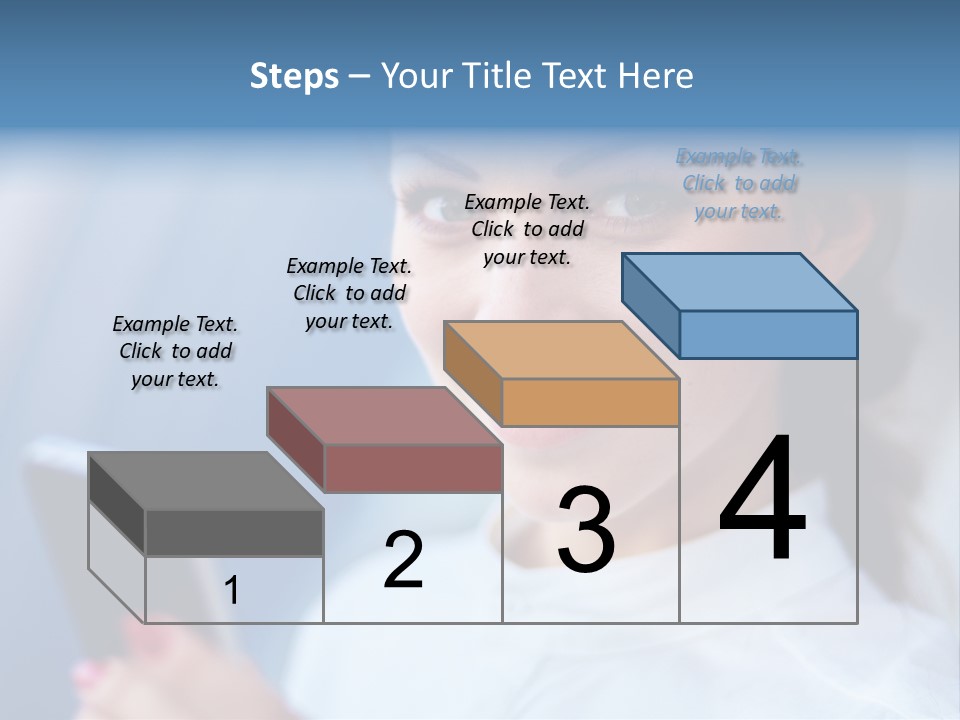 Steps – Your Title Text Here

Example Text. Click to add your text.

Example Text. Click to add your text.

Example Text. Click to add your text.

Example Text. Click to add your text.

1

2

3

4